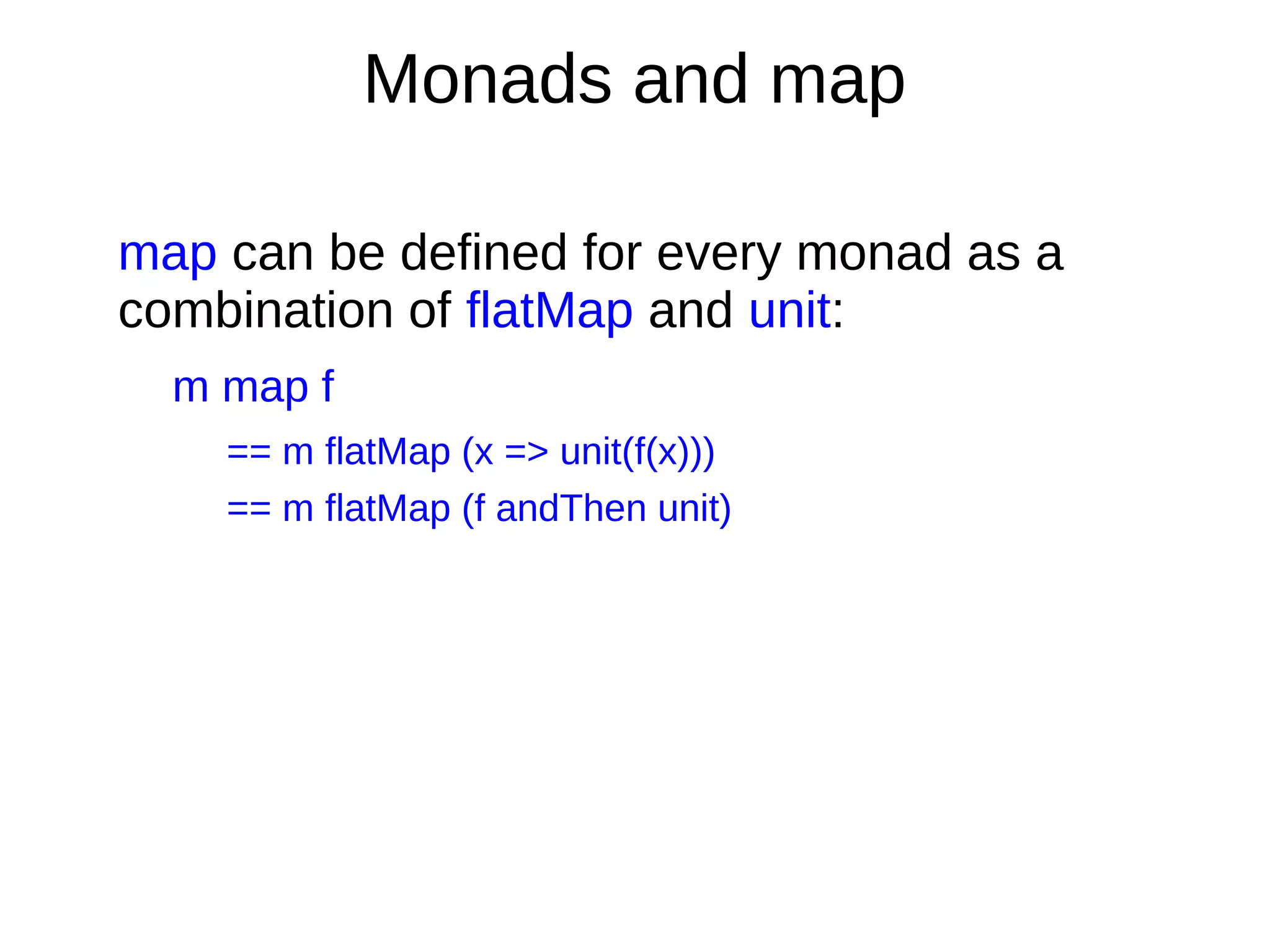 Monads and map

map can be defined for every monad as a combination of flatMap and unit:

m map f

== m flatMap (x => unit(f(x)))

== m flatMap (f andThen unit)